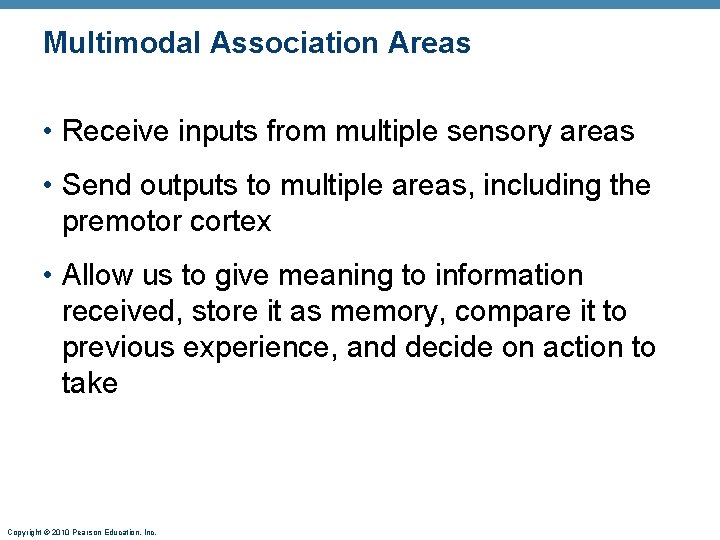 Multimodal Association Areas

• Receive inputs from multiple sensory areas

• Send outputs to multiple areas, including the premotor cortex

• Allow us to give meaning to information received, store it as memory, compare it to previous experience, and decide on action to take

Copyright © 2010 Pearson Education, Inc.